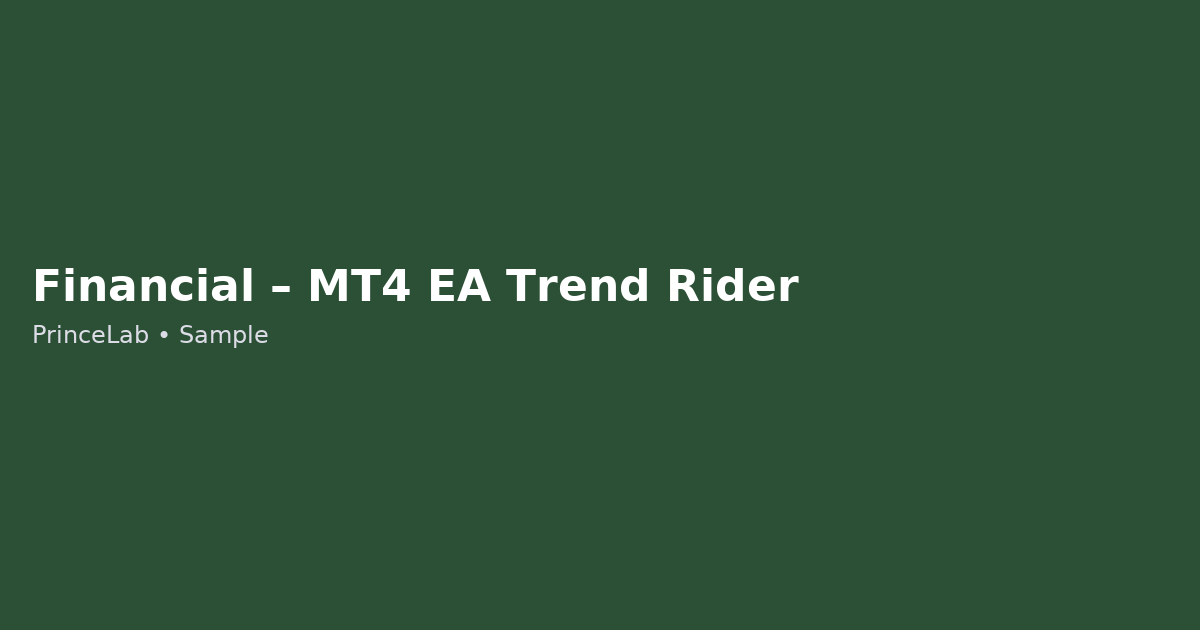 Financial – MT4 EA Trend Rider

PrinceLab • Sample